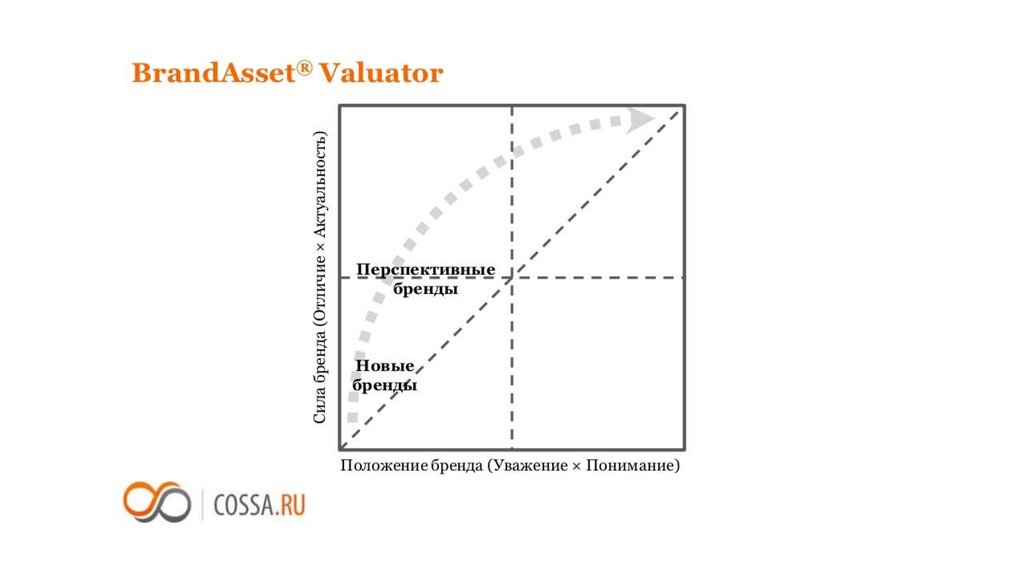 BrandAsset® Valuator

Сила бренда (Отличие × Актуальность)

Перспективные бренды

Новые бренды

Положение бренда (Уважение × Понимание)

COSSA.RU